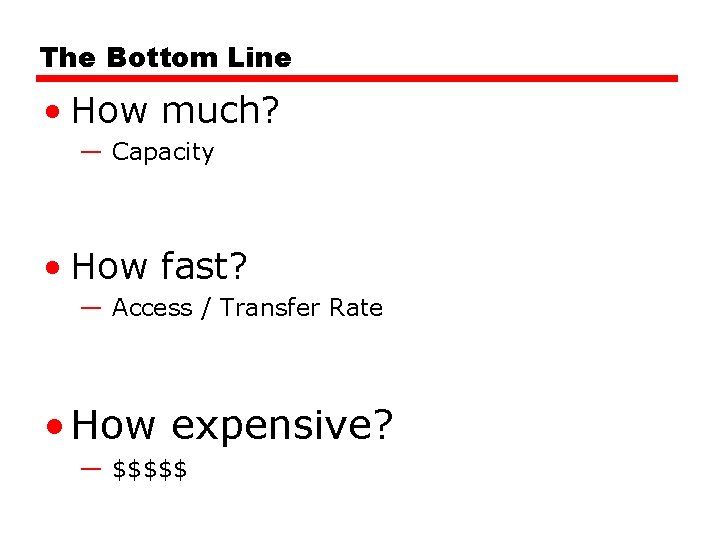 The Bottom Line

• How much?
— Capacity

• How fast?
— Access / Transfer Rate

• How expensive?
— \$\$\$\$\$